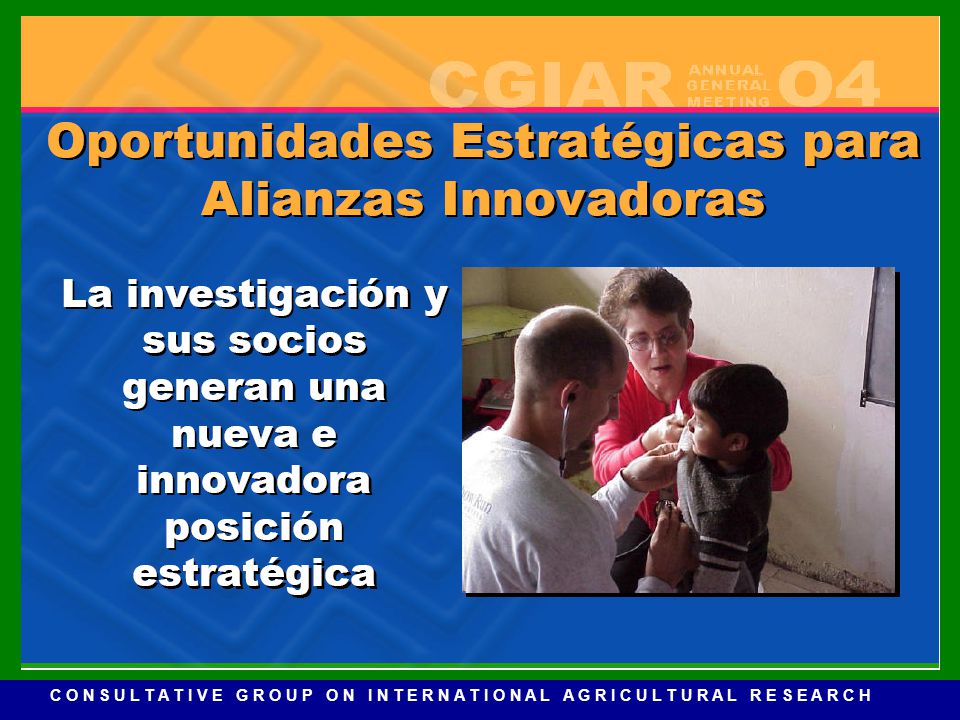 CGIAR ANNUAL GENERAL MEETING 04

Oportunidades Estratégicas para Alianzas Innovadoras

La investigación y sus socios generan una nueva e innovadora posición estratégica

CONSULTATIVE GROUP ON INTERNATIONAL AGRICULTURAL RESEARCH